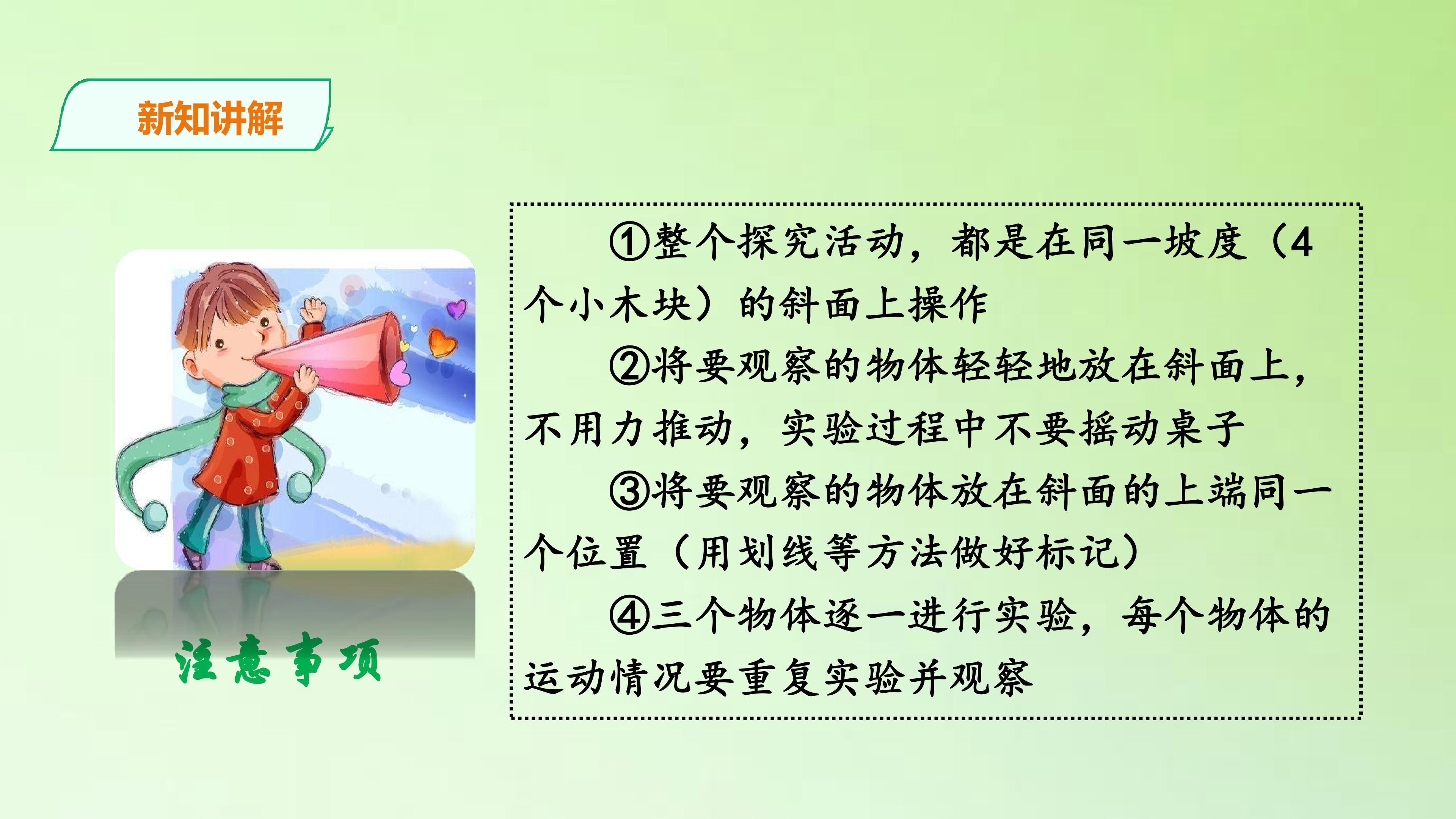 新知讲解

注意事项

①整个探究活动，都是在同一坡度（4个小木块）的斜面上操作

②将要观察的物体轻轻地放在斜面上，不用力推动，实验过程中不要摇动桌子

③将要观察的物体放在斜面的上端同一个位置（用划线等方法做好标记）

④三个物体逐一进行实验，每个物体的运动情况要重复实验并观察